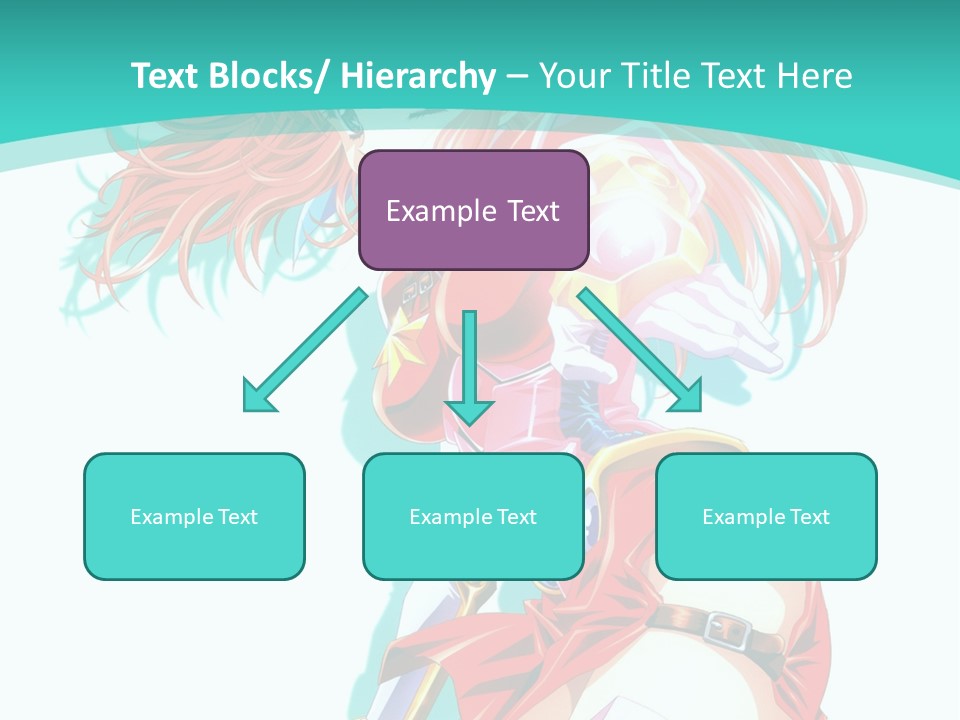 Text Blocks/ Hierarchy – Your Title Text Here

Example Text

Example Text

Example Text

Example Text